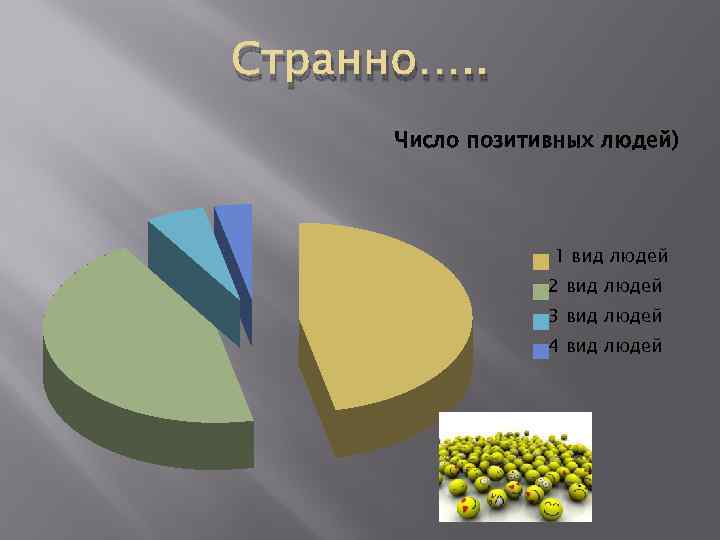 Странно…..

Число позитивных людей)

1 вид людей
2 вид людей
3 вид людей
4 вид людей